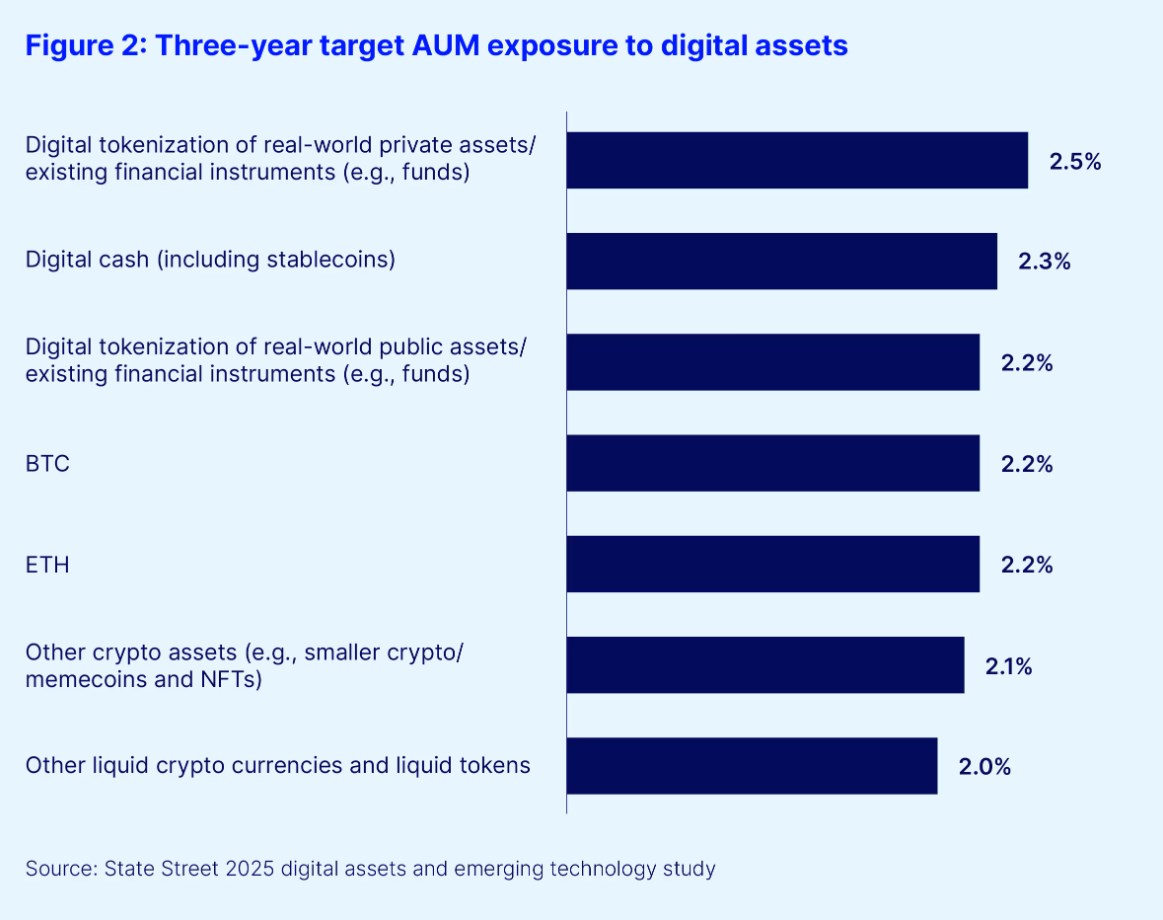 Figure 2: Three-year target AUM exposure to digital assets

Digital tokenization of real-world private assets/ existing financial instruments (e.g., funds) 2.5%

Digital cash (including stablecoins) 2.3%

Digital tokenization of real-world public assets/ existing financial instruments (e.g., funds) 2.2%

BTC 2.2%

ETH 2.2%

Other crypto assets (e.g., smaller crypto/ memecoins and NFTs) 2.1%

Other liquid crypto currencies and liquid tokens 2.0%

Source: State Street 2025 digital assets and emerging technology study